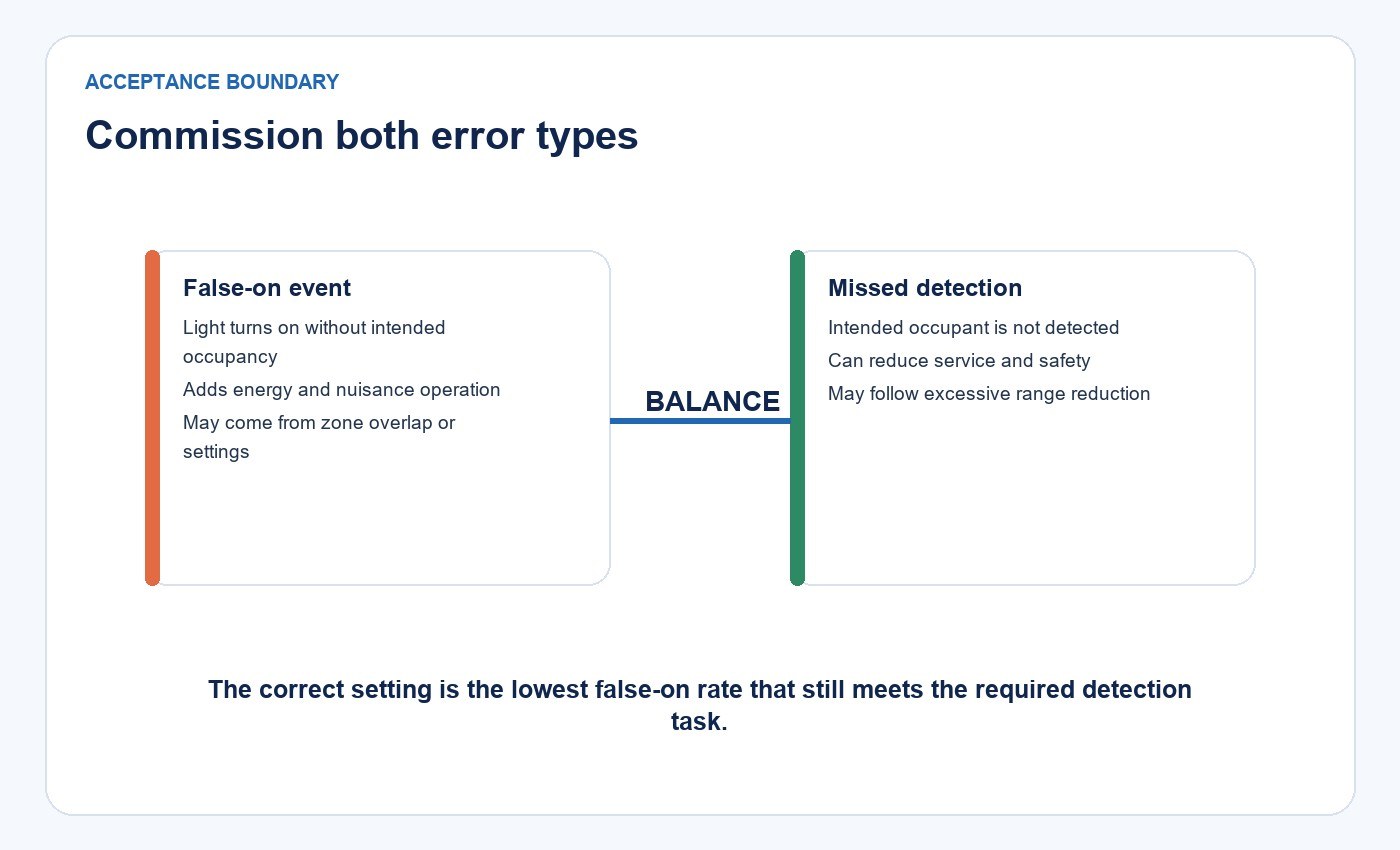 ACCEPTANCE BOUNDARY

Commission both error types

False-on event

Light turns on without intended occupancy

Adds energy and nuisance operation

May come from zone overlap or settings

BALANCE

Missed detection

Intended occupant is not detected

Can reduce service and safety

May follow excessive range reduction

The correct setting is the lowest false-on rate that still meets the required detection task.